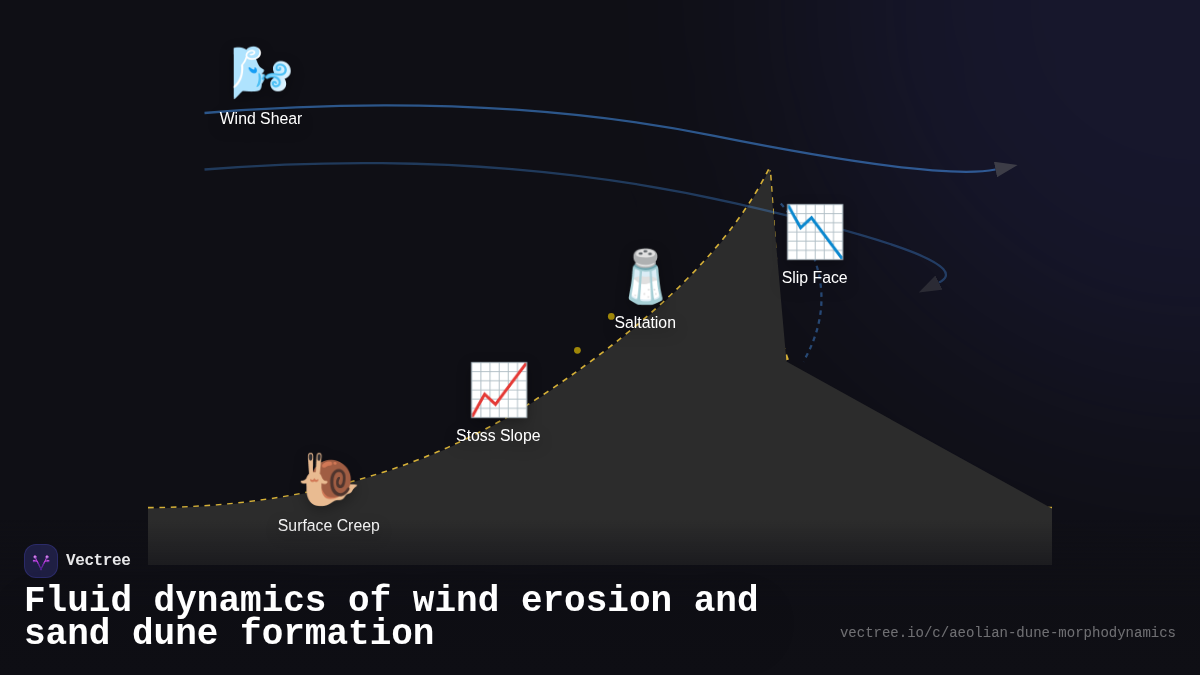 Wind Shear

Slip Face

Saltation

Stoss Slope

Surface Creep

Vectree

Fluid dynamics of wind erosion and sand dune formation

vectree.io/c/aeolian-dune-morphodynamics